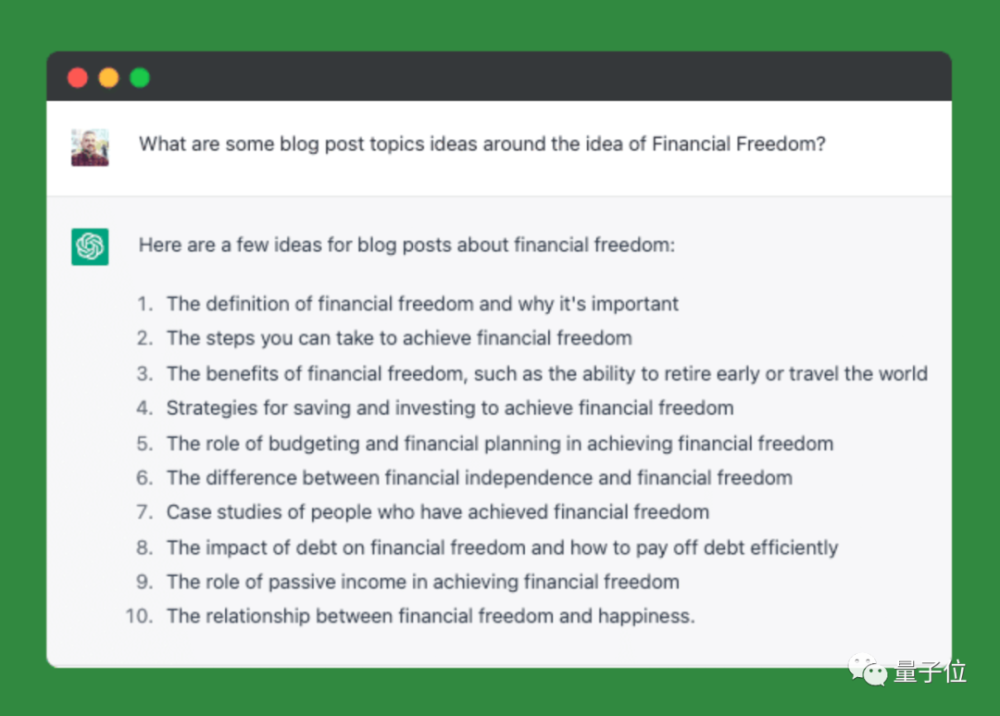 What are some blog post topics ideas around the idea of Financial Freedom?

Here are a few ideas for blog posts about financial freedom:

1. The definition of financial freedom and why it's important
2. The steps you can take to achieve financial freedom
3. The benefits of financial freedom, such as the ability to retire early or travel the world
4. Strategies for saving and investing to achieve financial freedom
5. The role of budgeting and financial planning in achieving financial freedom
6. The difference between financial independence and financial freedom
7. Case studies of people who have achieved financial freedom
8. The impact of debt on financial freedom and how to pay off debt efficiently
9. The role of passive income in achieving financial freedom
10. The relationship between financial freedom and happiness.

量子位